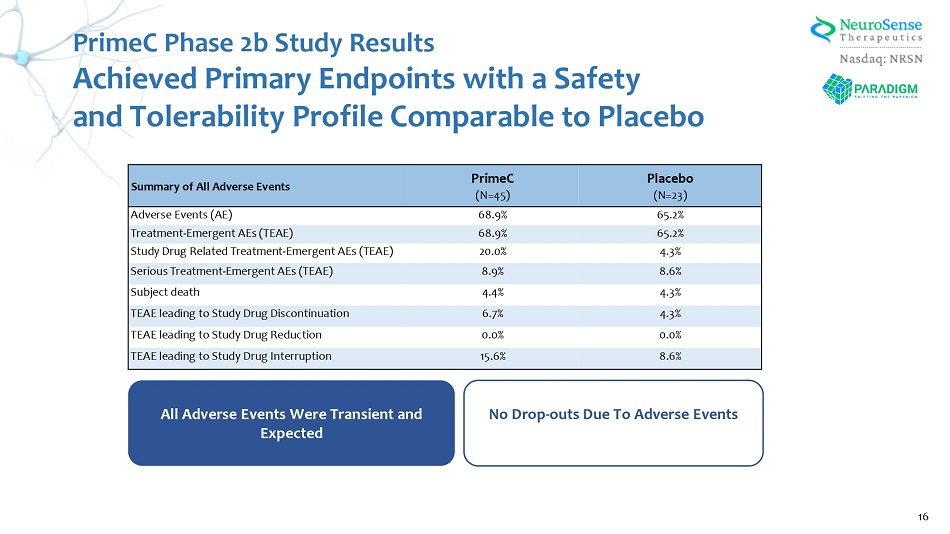 PrimeC Phase 2b Study Results
Achieved Primary Endpoints with a Safety and Tolerability Profile Comparable to Placebo

NeuroSense Therapeutics
Nasdaq: NRSN

PARADIGM
SHIFTING THE PARADIGM

| Summary of All Adverse Events | PrimeC (N=45) | Placebo (N=23) |
|---|---|---|
| Adverse Events (AE) | 68.9% | 65.2% |
| Treatment-Emergent AEs (TEAE) | 68.9% | 65.2% |
| Study Drug Related Treatment-Emergent AEs (TEAE) | 20.0% | 4.3% |
| Serious Treatment-Emergent AEs (TEAE) | 8.9% | 8.6% |
| Subject death | 4.4% | 4.3% |
| TEAE leading to Study Drug Discontinuation | 6.7% | 4.3% |
| TEAE leading to Study Drug Reduction | 0.0% | 0.0% |
| TEAE leading to Study Drug Interruption | 15.6% | 8.6% |

All Adverse Events Were Transient and Expected

No Drop-outs Due To Adverse Events

16